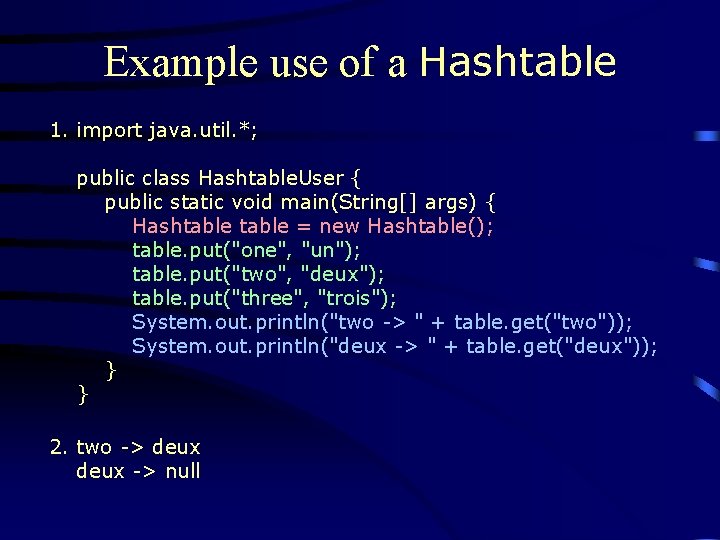 Example use of a Hashtable

1. import java.util.*;

public class HashtableUser {
public static void main(String[] args) {
Hashtable table = new Hashtable();
table.put("one", "un");
table.put("two", "deux");
table.put("three", "trois");
System.out.println("two -> " + table.get("two"));
System.out.println("deux -> " + table.get("deux"));
}
}

2. two -> deux
deux -> null